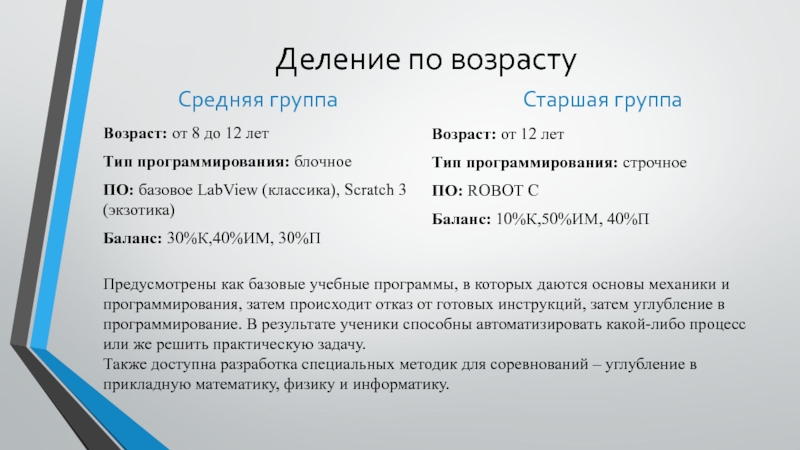 Деление по возрасту

Средняя группа

Возраст: от 8 до 12 лет

Тип программирования: блочное

ПО: базовое LabView (классика), Scratch 3 (экзотика)

Баланс: 30%К,40%ИМ, 30%П

Старшая группа

Возраст: от 12 лет

Тип программирования: строчное

ПО: ROBOT C

Баланс: 10%К,50%ИМ, 40%П

Предусмотрены как базовые учебные программы, в которых даются основы механики и программирования, затем происходит отказ от готовых инструкций, затем углубление в программирование. В результате ученики способны автоматизировать какой-либо процесс или же решить практическую задачу.
Также доступна разработка специальных методик для соревнований – углубление в прикладную математику, физику и информатику.